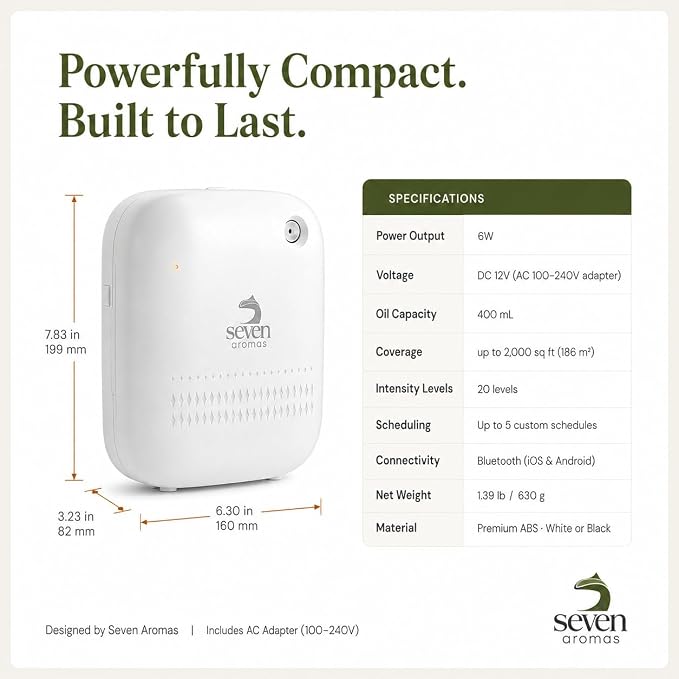 Powerfully Compact.
Built to Last.

7.83 in
199 mm

seven
aromas

3.23 in
82 mm

6.30 in
160 mm

| SPECIFICATIONS | |
|---|---|
| Power Output | 6W |
| Voltage | DC 12V (AC 100-240V adapter) |
| Oil Capacity | 400 mL |
| Coverage | up to 2,000 sq ft (186 m²) |
| Intensity Levels | 20 levels |
| Scheduling | Up to 5 custom schedules |
| Connectivity | Bluetooth (iOS & Android) |
| Net Weight | 1.39 lb / 630 g |
| Material | Premium ABS · White or Black |

Designed by Seven Aromas | Includes AC Adapter (100-240V)

seven
aromas